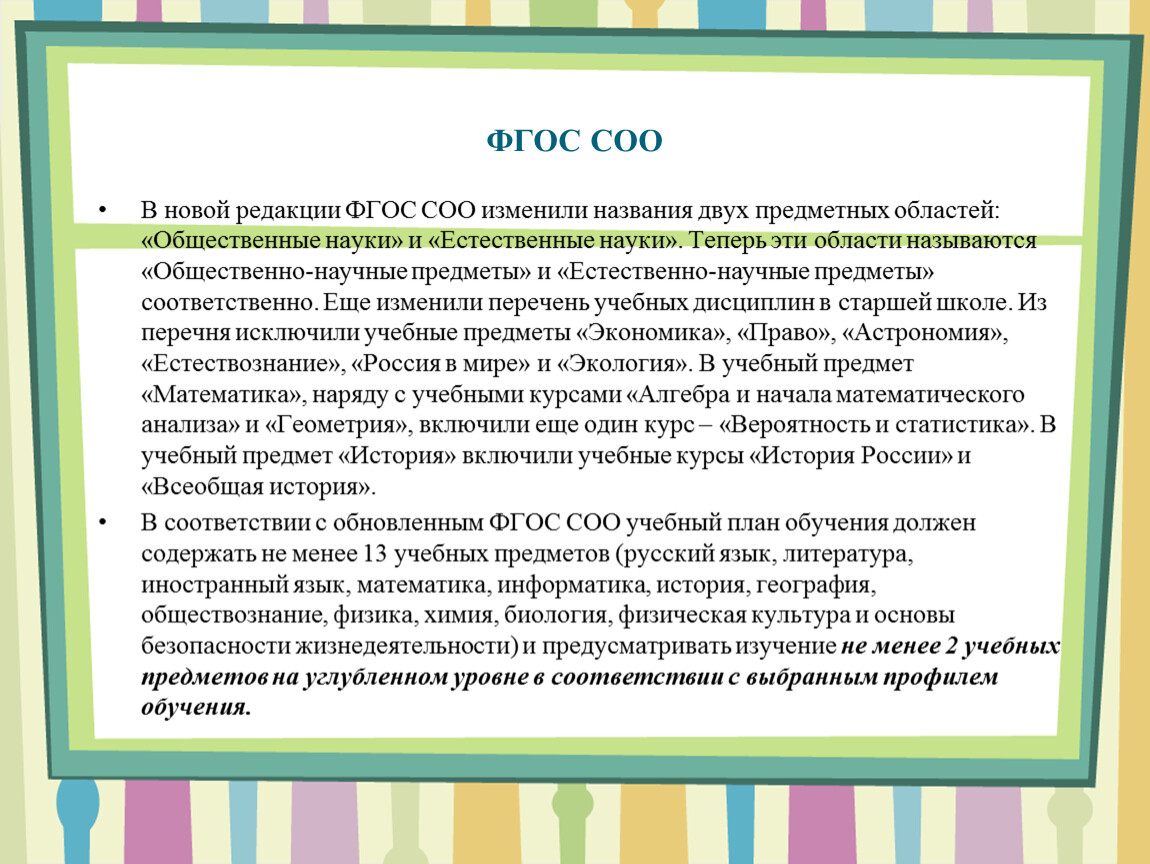 ФГОС СОО

• В новой редакции ФГОС СОО изменили названия двух предметных областей: «Общественные науки» и «Естественные науки». Теперь эти области называются «Общественно-научные предметы» и «Естественно-научные предметы» соответственно. Еще изменили перечень учебных дисциплин в старшей школе. Из перечня исключили учебные предметы «Экономика», «Право», «Астрономия», «Естествознание», «Россия в мире» и «Экология». В учебный предмет «Математика», наряду с учебными курсами «Алгебра и начала математического анализа» и «Геометрия», включили еще один курс – «Вероятность и статистика». В учебный предмет «История» включили учебные курсы «История России» и «Всеобщая история».

• В соответствии с обновленным ФГОС СОО учебный план обучения должен содержать не менее 13 учебных предметов (русский язык, литература, иностранный язык, математика, информатика, история, география, обществознание, физика, химия, биология, физическая культура и основы безопасности жизнедеятельности) и предусматривать изучение не менее 2 учебных предметов на углубленном уровне в соответствии с выбранным профилем обучения.